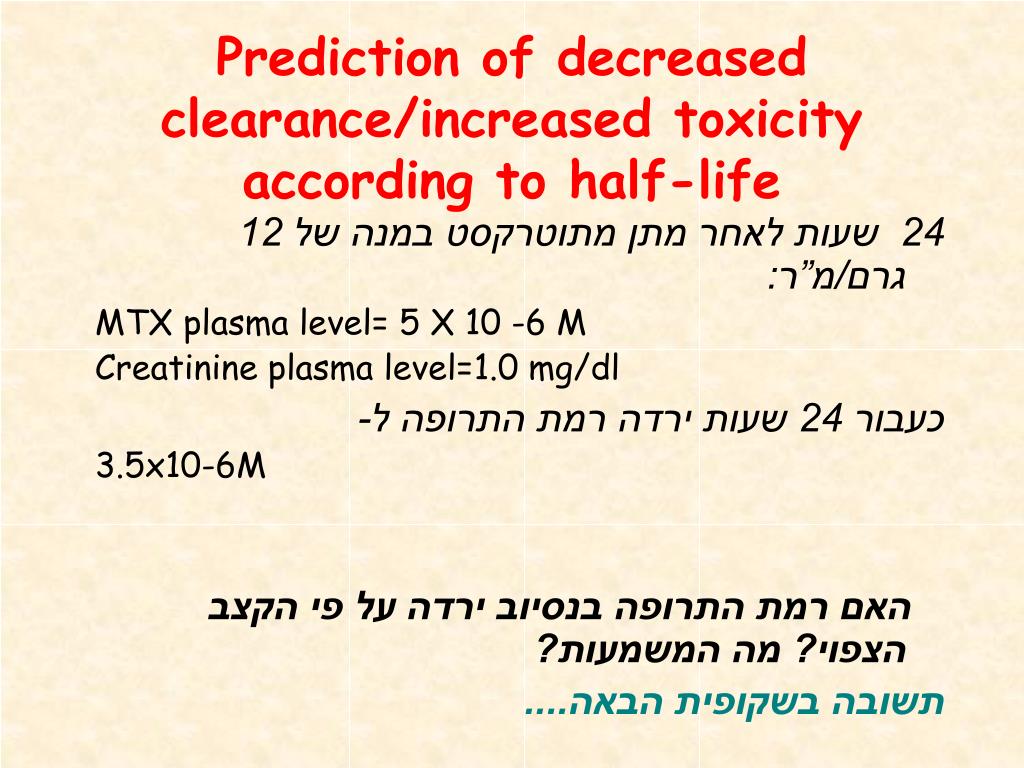 Prediction of decreased clearance/increased toxicity according to half-life

24 שעות לאחר מתן מתוטרקסט במנה של 12 גרם/מ"ר:

MTX plasma level= 5 X 10 -6 M

Creatinine plasma level=1.0 mg/dl

כעבור 24 שעות ירדה רמת התרופה ל-

3.5x10-6M

האם רמת התרופה בנסיוב ירדה על פי הקצב הצפוי? מה המשמעות?

תשובה בשקופית הבאה....